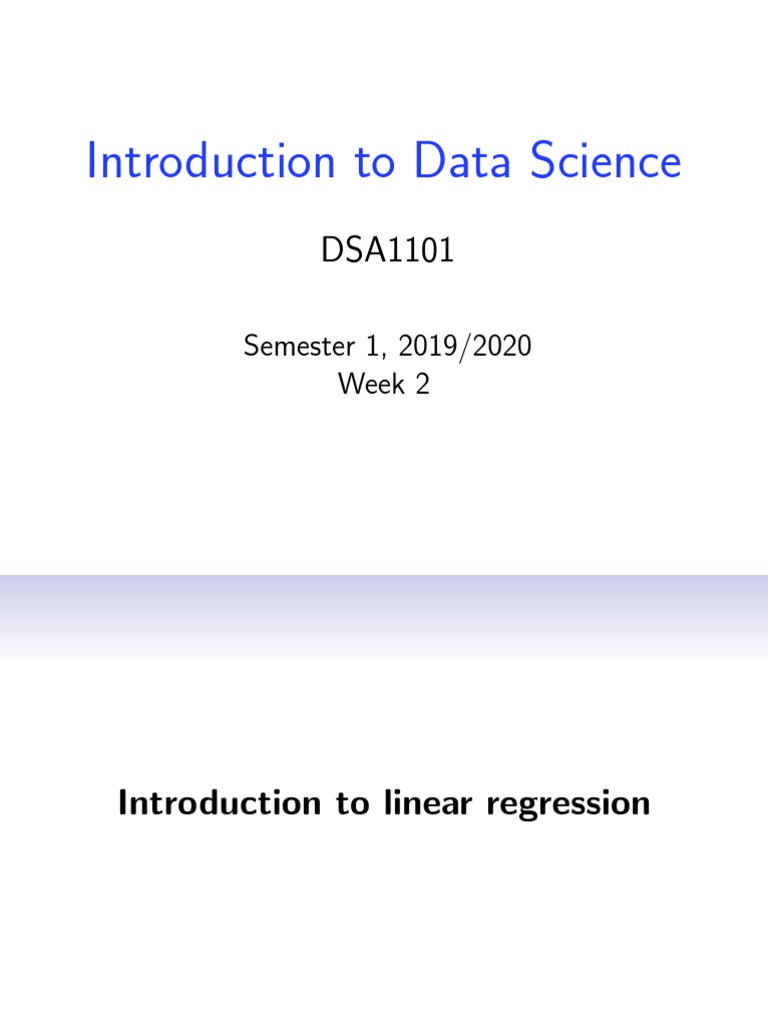 Introduction to Data Science

DSA1101

Semester 1, 2019/2020
Week 2

Introduction to linear regression